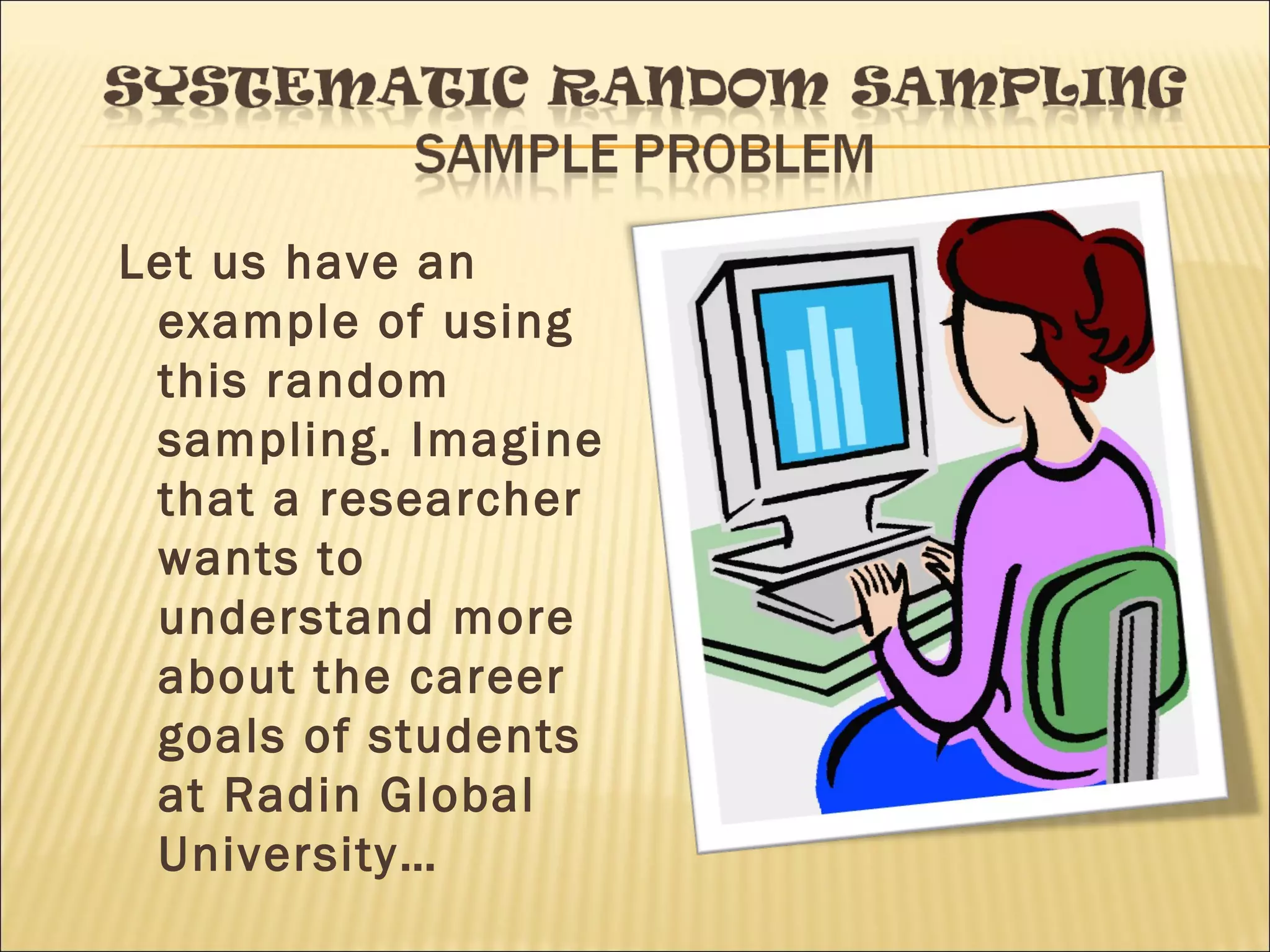 SYSTEMATIC RANDOM SAMPLING
SAMPLE PROBLEM

Let us have an example of using this random sampling. Imagine that a researcher wants to understand more about the career goals of students at Radin Global University…